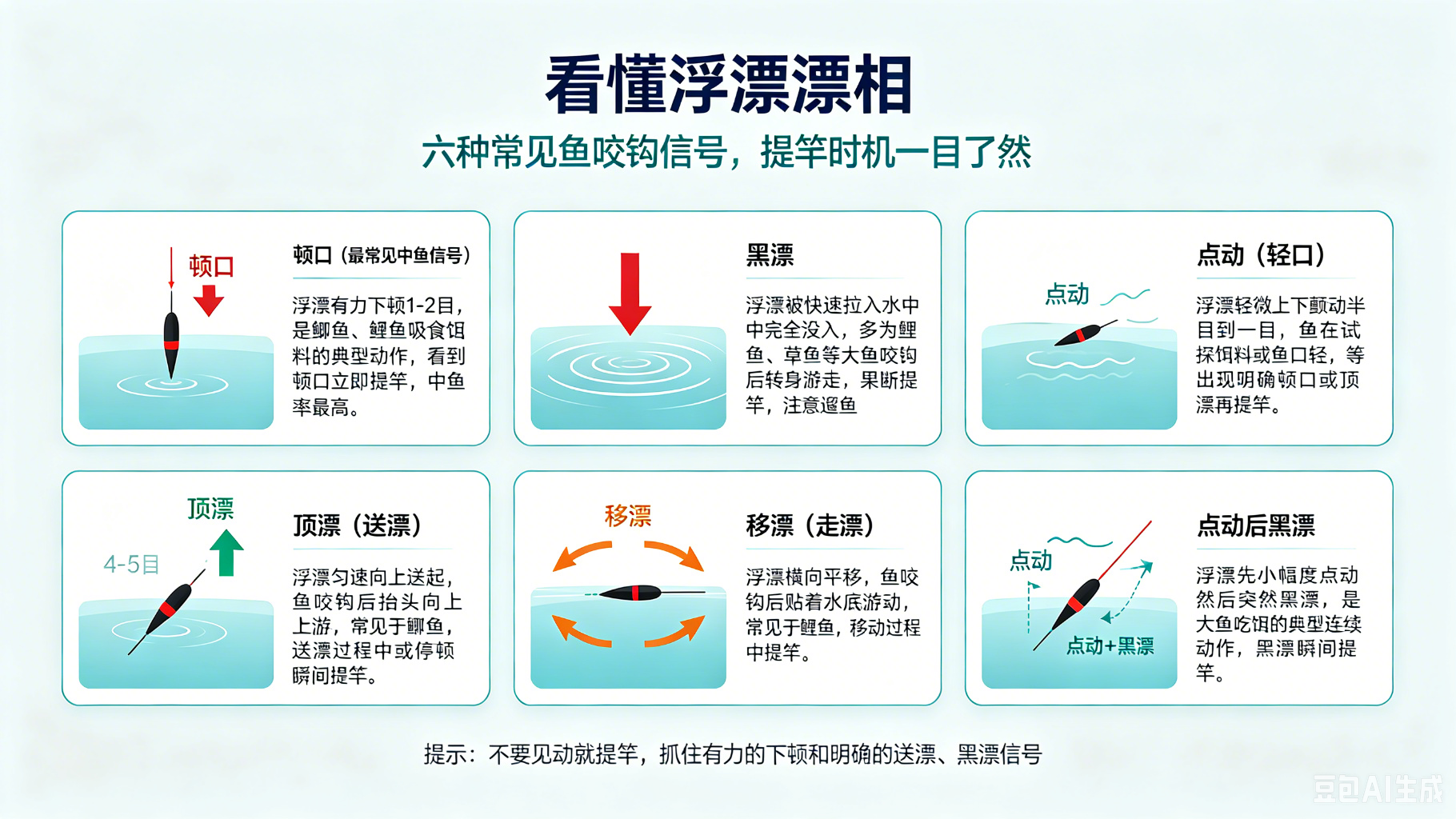 看懂浮漂漂相

六种常见鱼咬钩信号，提竿时机一目了然

顿口

顿口（最常见中鱼信号）

浮漂有力下顿1-2目，是鲫鱼、鲤鱼吸食饵料的典型动作，看到顿口立即提竿，中鱼率最高。

黑漂

浮漂被快速拉入水中中完全没入，多为鲤鱼、草鱼等大鱼咬钩后转身游走，果断提竿，注意遛鱼

点动

点动（轻口）

浮漂轻微上下颤动半目到一目，鱼在试探饵料或鱼口轻，等出现明确顿口或顶漂再提竿。

顶漂

4-5目

顶漂（送漂）

浮漂匀速向上送起，鱼咬钩后抬头向上上游，常见于鲫鱼，送漂过程中或停顿瞬间提竿。

移漂

移漂（走漂）

浮漂横向平移，鱼咬钩后贴着水底游动，常见于鲤鱼，移动过程中提竿。

点动

点动+黑漂

点动后黑漂

浮漂先小幅度点动然后突然黑漂，是大鱼吃饵的典型连续动作，黑漂瞬间提竿。

提示：不要见动就提竿，抓住有力的下顿和明确的送漂、黑漂信号

豆包AI生成